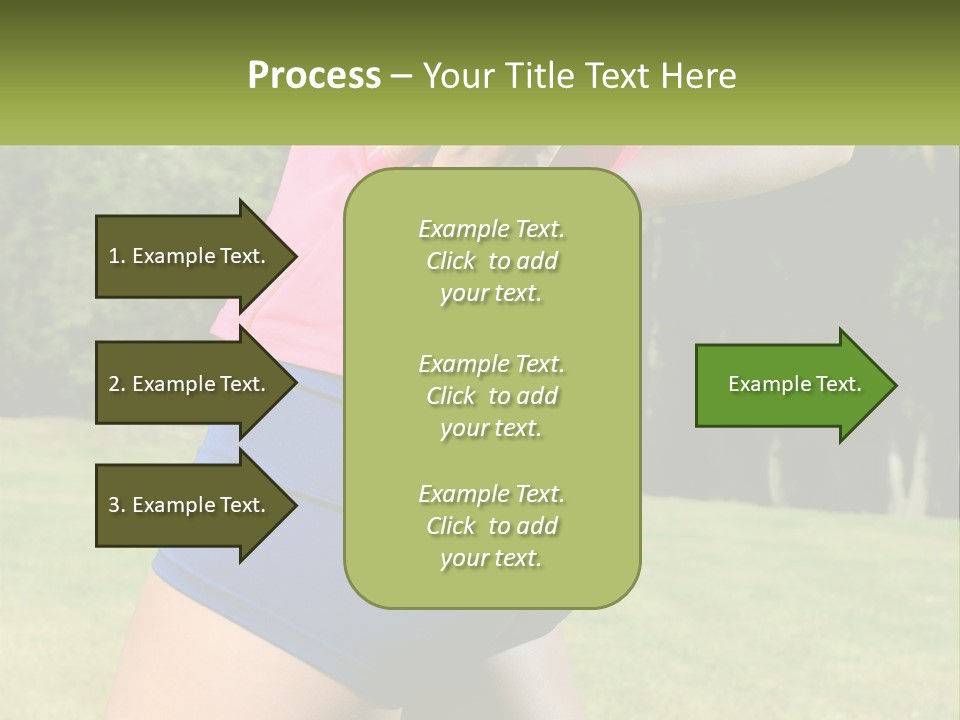 Process – Your Title Text Here

1. Example Text.

2. Example Text.

3. Example Text.

Example Text. Click to add your text.

Example Text. Click to add your text.

Example Text. Click to add your text.

Example Text.